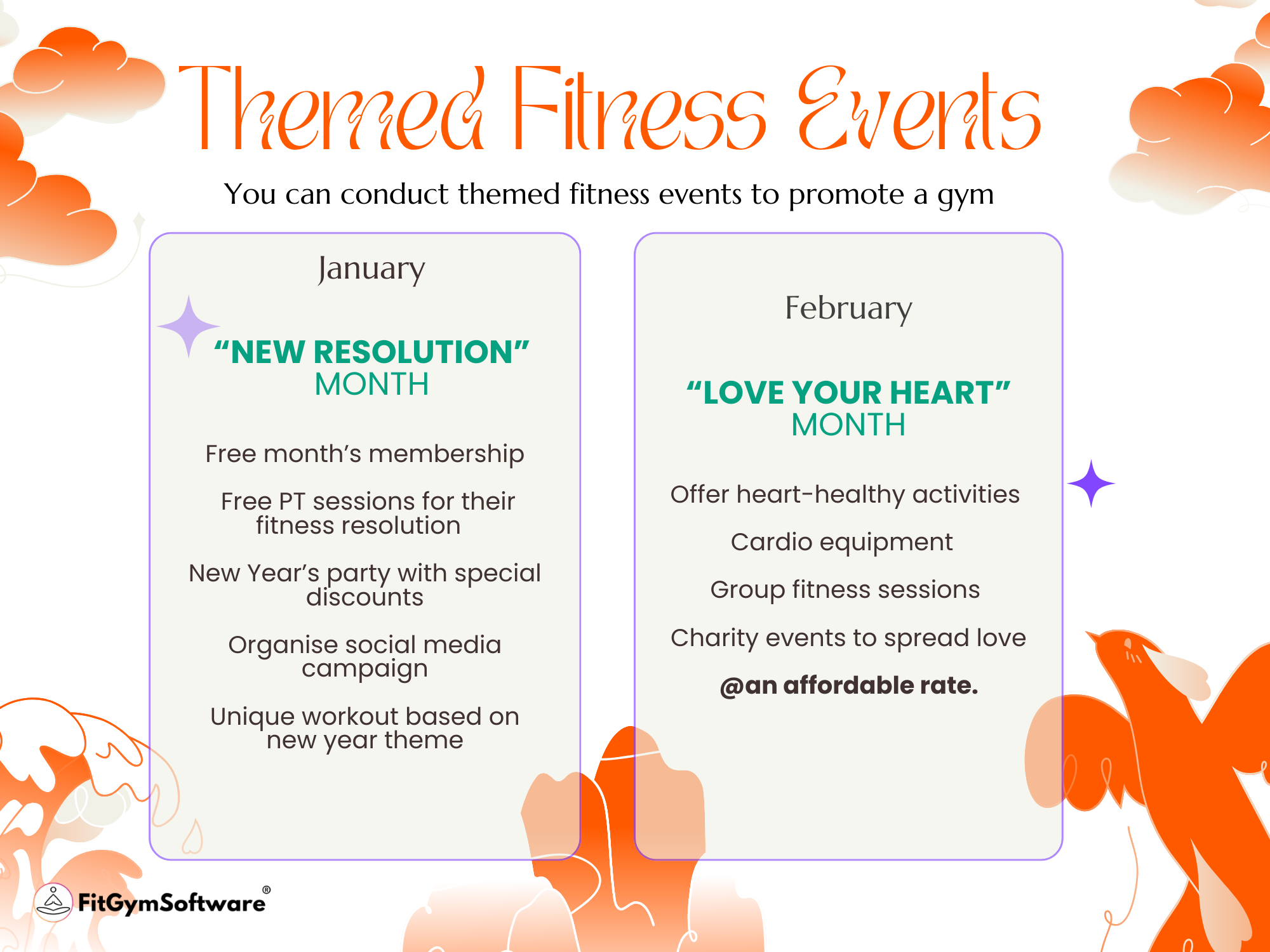 Themed Fitness Events

You can conduct themed fitness events to promote a gym

January

“NEW RESOLUTION” MONTH

Free month’s membership

Free PT sessions for their fitness resolution

New Year’s party with special discounts

Organise social media campaign

Unique workout based on new year theme

February

“LOVE YOUR HEART” MONTH

Offer heart-healthy activities

Cardio equipment

Group fitness sessions

Charity events to spread love

@an affordable rate.

FitGymSoftware®